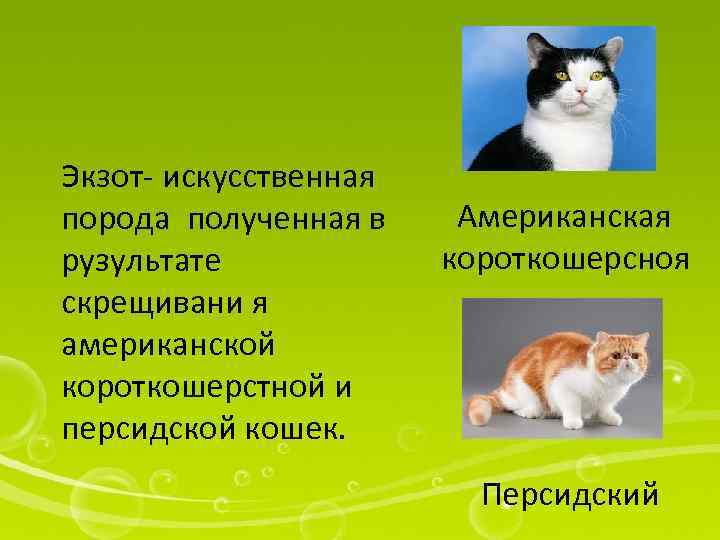 Экзот- искусственная порода полученная в рузультате скрещивани я американской короткошерстной и персидской кошек.

Американская короткошерсноя

Персидский